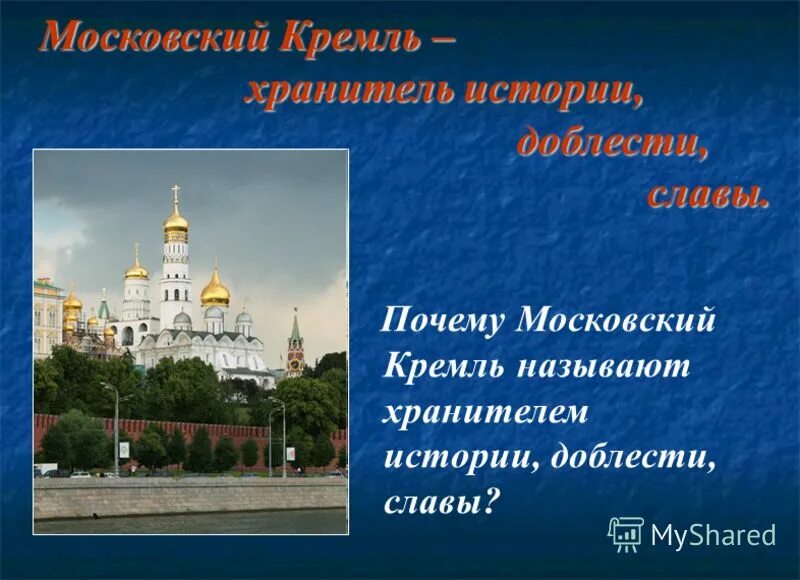 Московский Кремль – хранитель истории, доблести, славы.

Почему Московский Кремль называют хранителем истории, доблести, славы?

MyShared